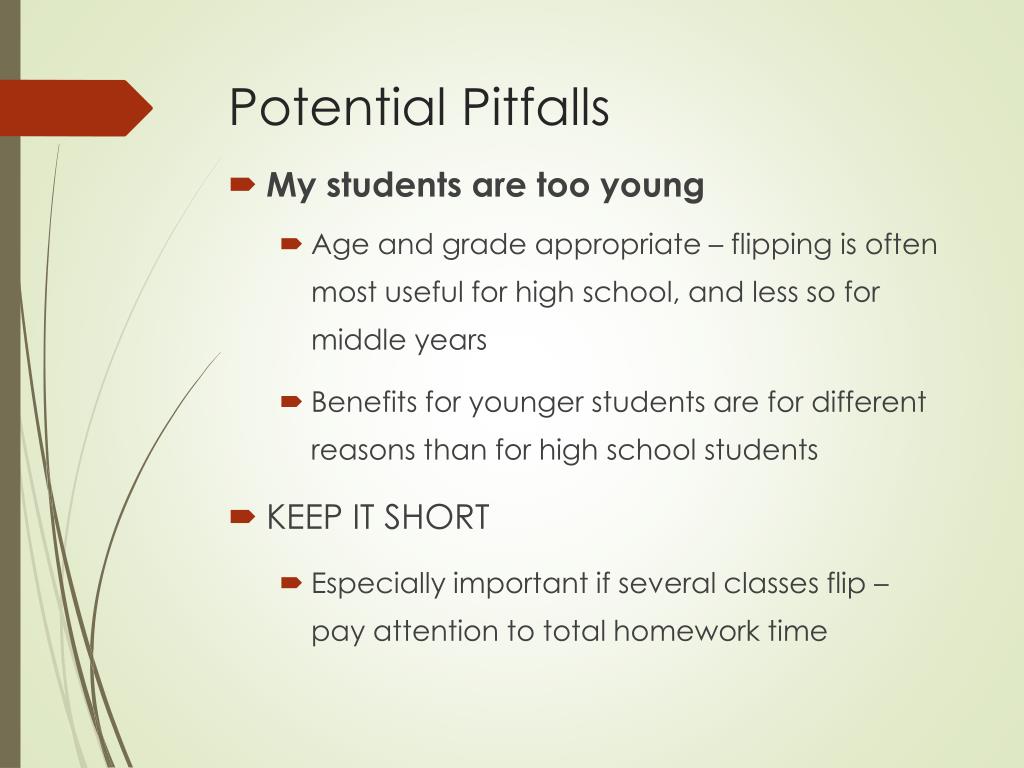 Potential Pitfalls

My students are too young

Age and grade appropriate – flipping is often most useful for high school, and less so for middle years

Benefits for younger students are for different reasons than for high school students

KEEP IT SHORT

Especially important if several classes flip – pay attention to total homework time